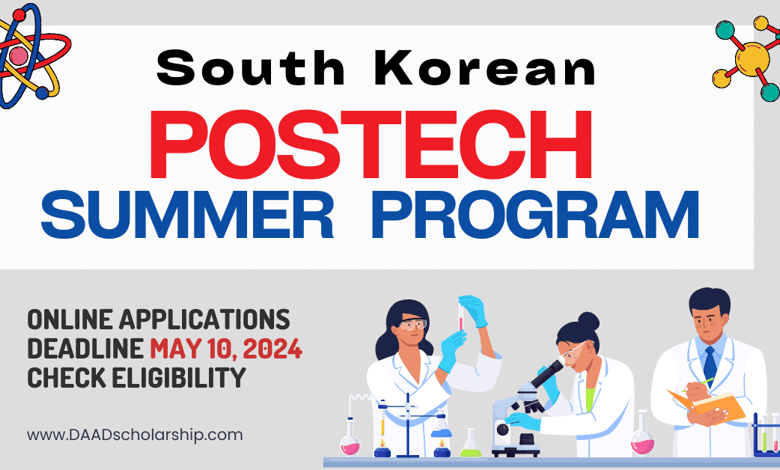 South Korean
POSTECH
SUMMER PROGRAM

ONLINE APPLICATIONS
DEADLINE MAY 10, 2024
CHECK ELIGIBILITY

www.DAADscholarship.com